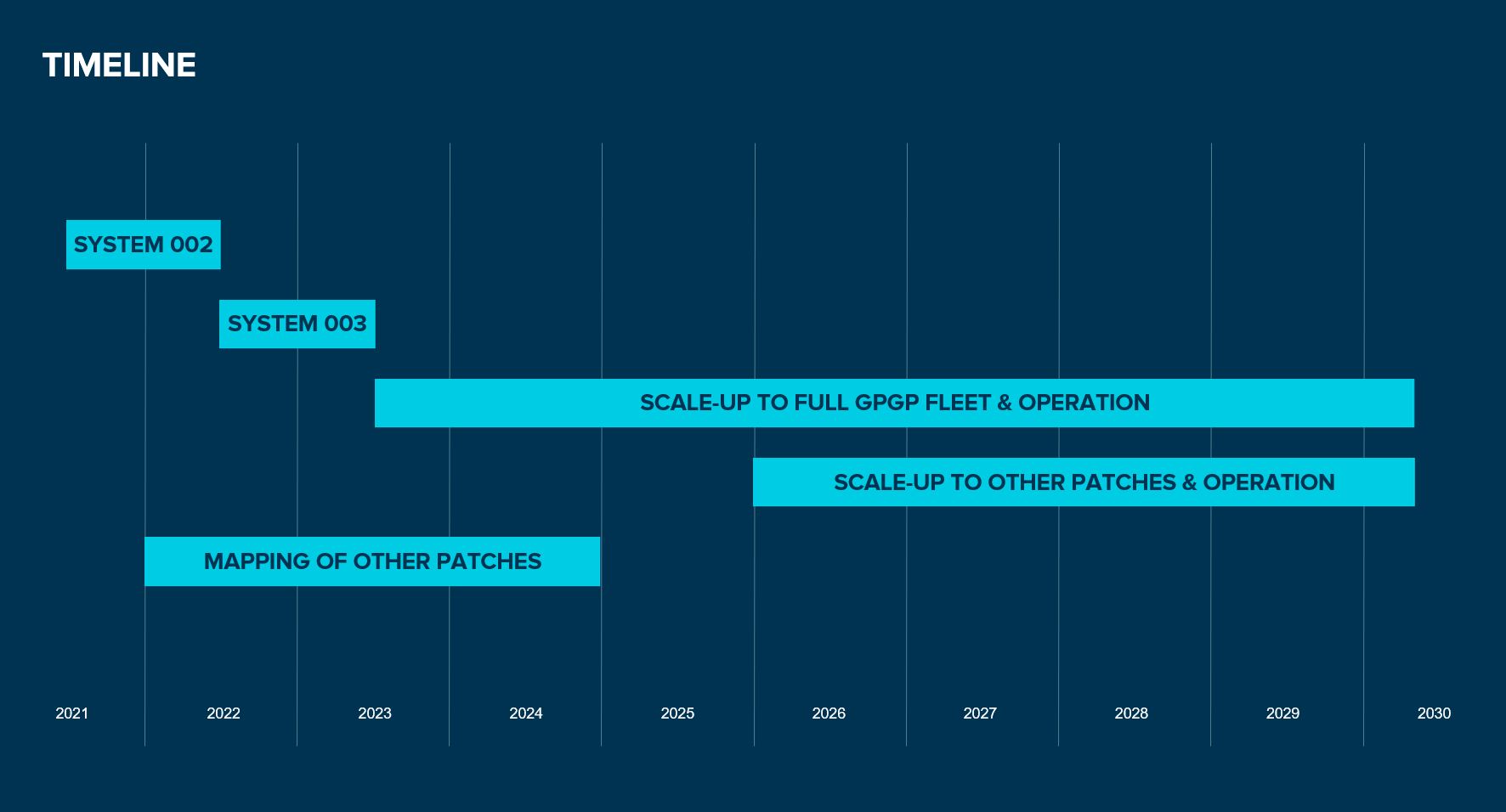 TIMELINE

SYSTEM 002

SYSTEM 003

SCALE-UP TO FULL GPGP FLEET & OPERATION

SCALE-UP TO OTHER PATCHES & OPERATION

MAPPING OF OTHER PATCHES

2021 2022 2023 2024 2025 2026 2027 2028 2029 2030